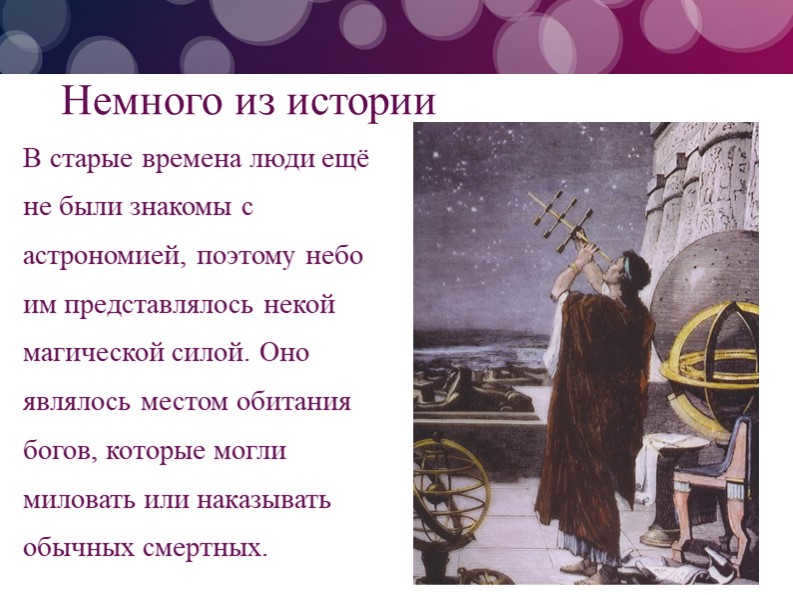 Немного из истории

В старые времена люди ещё не были знакомы с астрономией, поэтому небо им представлялось некой магической силой. Оно являлось местом обитания богов, которые могли миловать или наказывать обычных смертных.